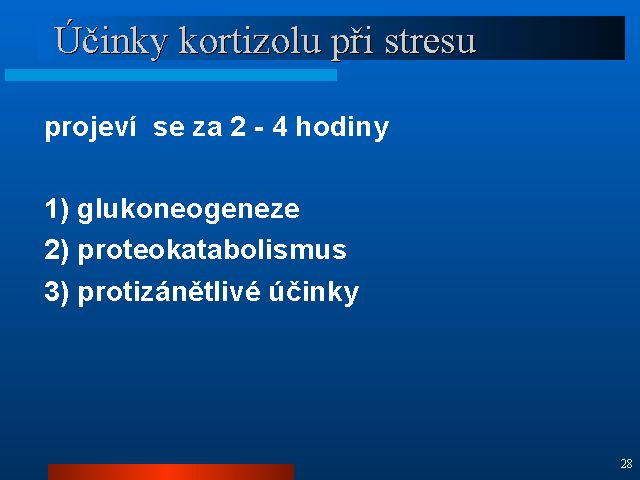 Účinky kortizolu při stresu

projeví se za 2 - 4 hodiny

1) glukoneogeneze
2) proteokatabolismus
3) protizánětlivé účinky

28